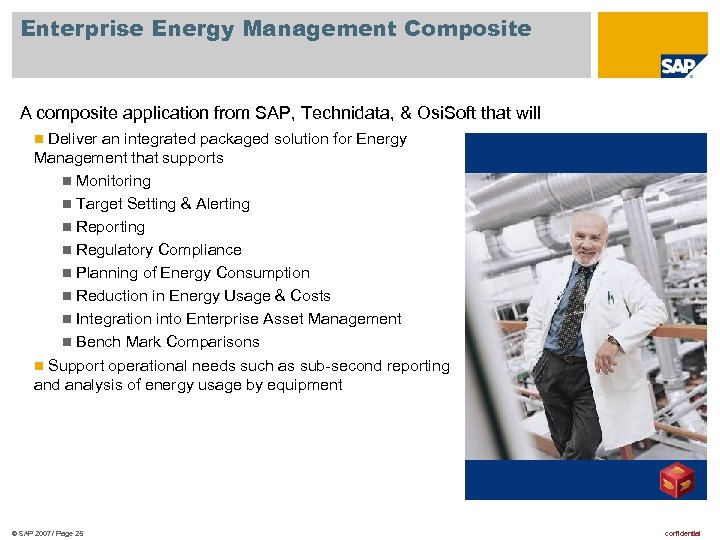 Enterprise Energy Management Composite

SAP

A composite application from SAP, Technidata, & OsiSoft that will

Deliver an integrated packaged solution for Energy Management that supports

Monitoring

Target Setting & Alerting

Reporting

Regulatory Compliance

Planning of Energy Consumption

Reduction in Energy Usage & Costs

Integration into Enterprise Asset Management

Bench Mark Comparisons

Support operational needs such as sub-second reporting and analysis of energy usage by equipment

© SAP 2007 / Page 25

confidential